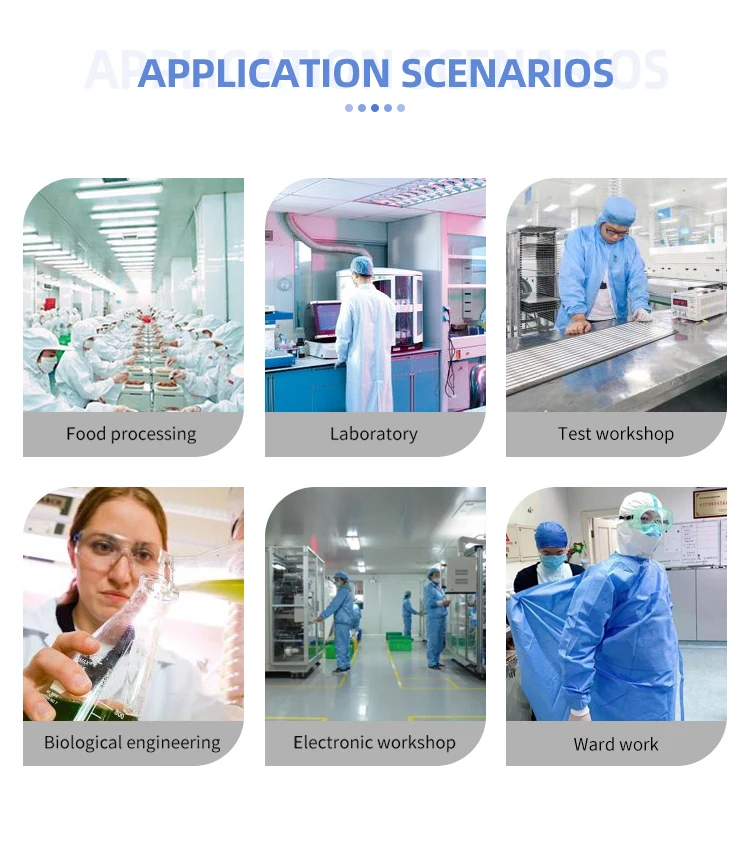 APPLICATION SCENARIOS

Food processing

Laboratory

Test workshop

Biological engineering

Electronic workshop

Ward work